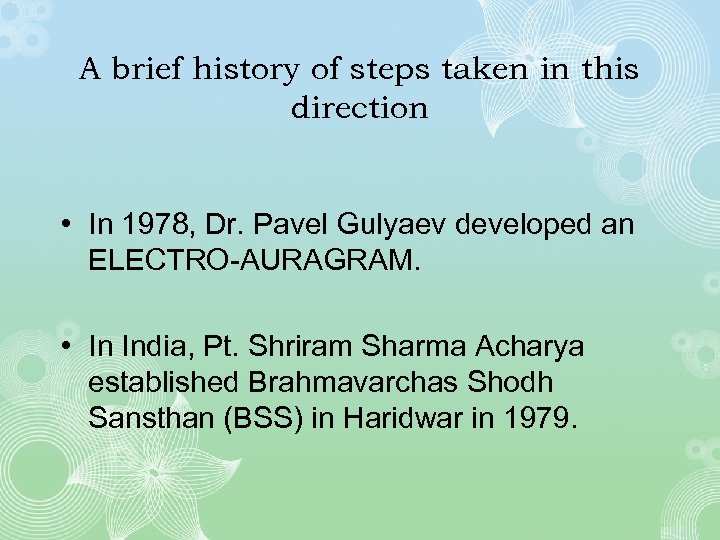 A brief history of steps taken in this direction

• In 1978, Dr. Pavel Gulyaev developed an ELECTRO-AURAGRAM.

• In India, Pt. Shriram Sharma Acharya established Brahmavarchas Shodh Sansthan (BSS) in Haridwar in 1979.